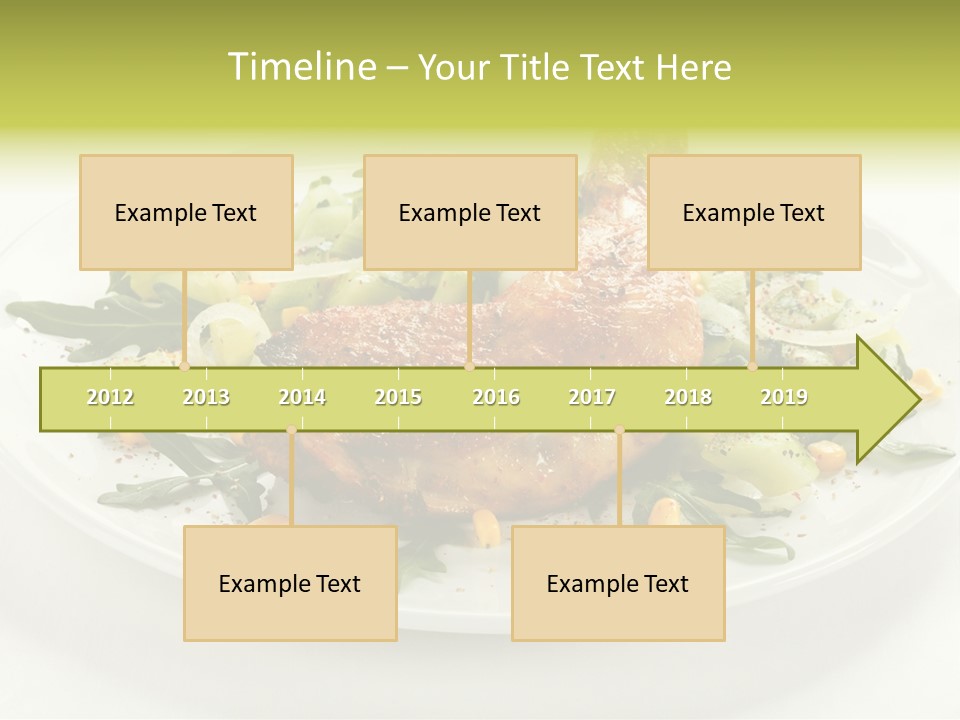 Timeline – Your Title Text Here

Example Text

Example Text

Example Text

2012 2013 2014 2015 2016 2017 2018 2019

Example Text

Example Text